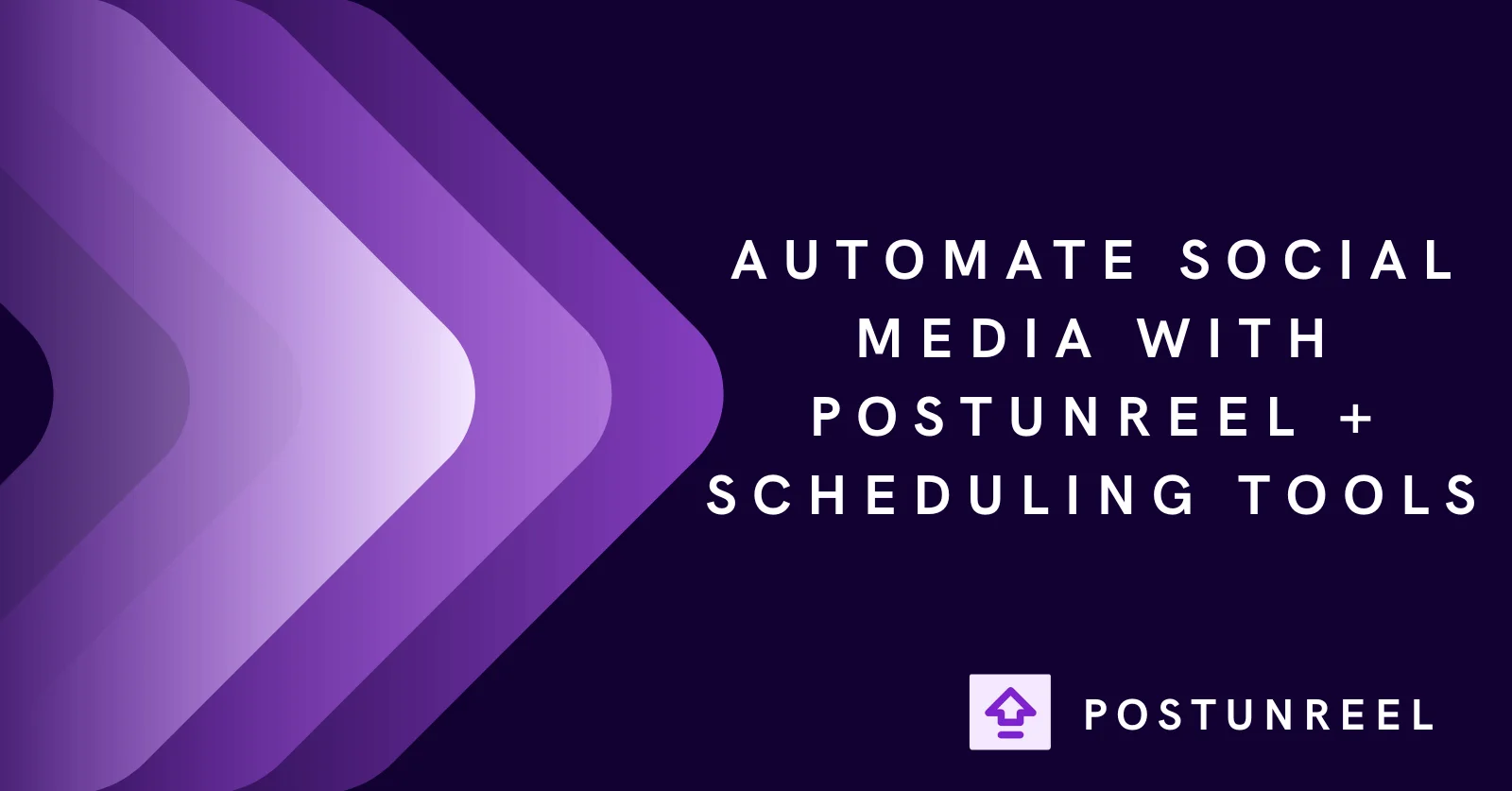 AUTOMATE SOCIAL MEDIA WITH POSTUNREEL + SCHEDULING TOOLS

POSTUNREEL